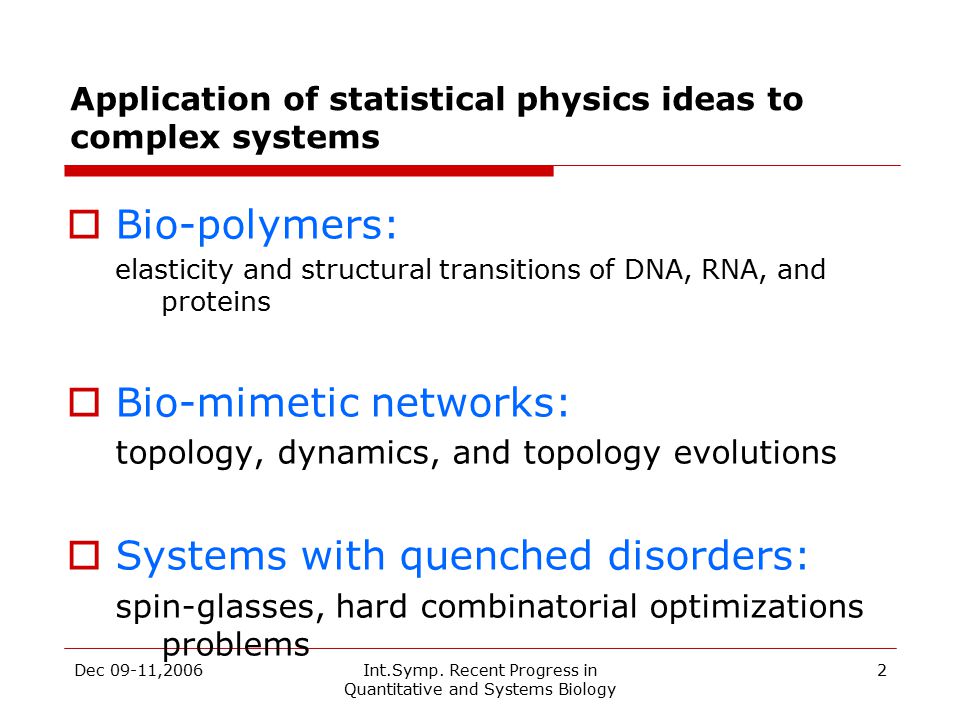 Application of statistical physics ideas to complex systems

Bio-polymers:

elasticity and structural transitions of DNA, RNA, and proteins

Bio-mimetic networks:

topology, dynamics, and topology evolutions

Systems with quenched disorders:

spin-glasses, hard combinatorial optimizations problems

Dec 09-11,2006

Int.Symp. Recent Progress in Quantitative and Systems Biology

2